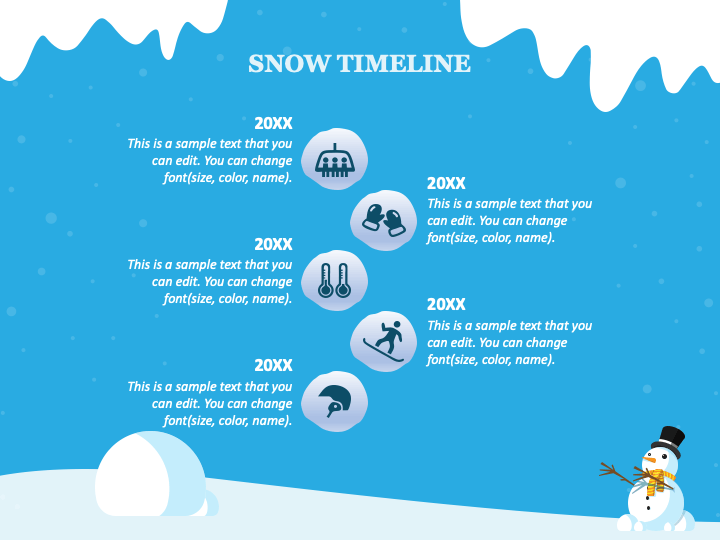 SNOW TIMELINE

20XX
This is a sample text that you can edit. You can change font(size, color, name).

20XX
This is a sample text that you can edit. You can change font(size, color, name).

20XX
This is a sample text that you can edit. You can change font(size, color, name).

20XX
This is a sample text that you can edit. You can change font(size, color, name).

20XX
This is a sample text that you can edit. You can change font(size, color, name).